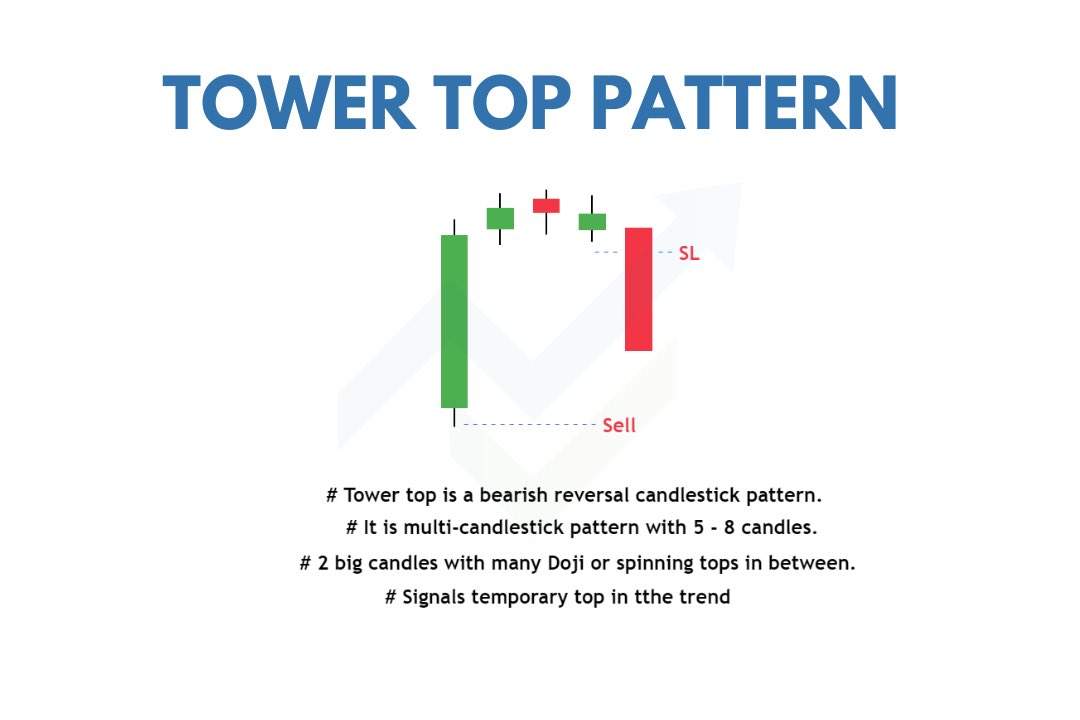 TOWER TOP PATTERN

SL

Sell

# Tower top is a bearish reversal candlestick pattern.

# It is multi-candlestick pattern with 5 - 8 candles.

# 2 big candles with many Doji or spinning tops in between.

# Signals temporary top in tthe trend